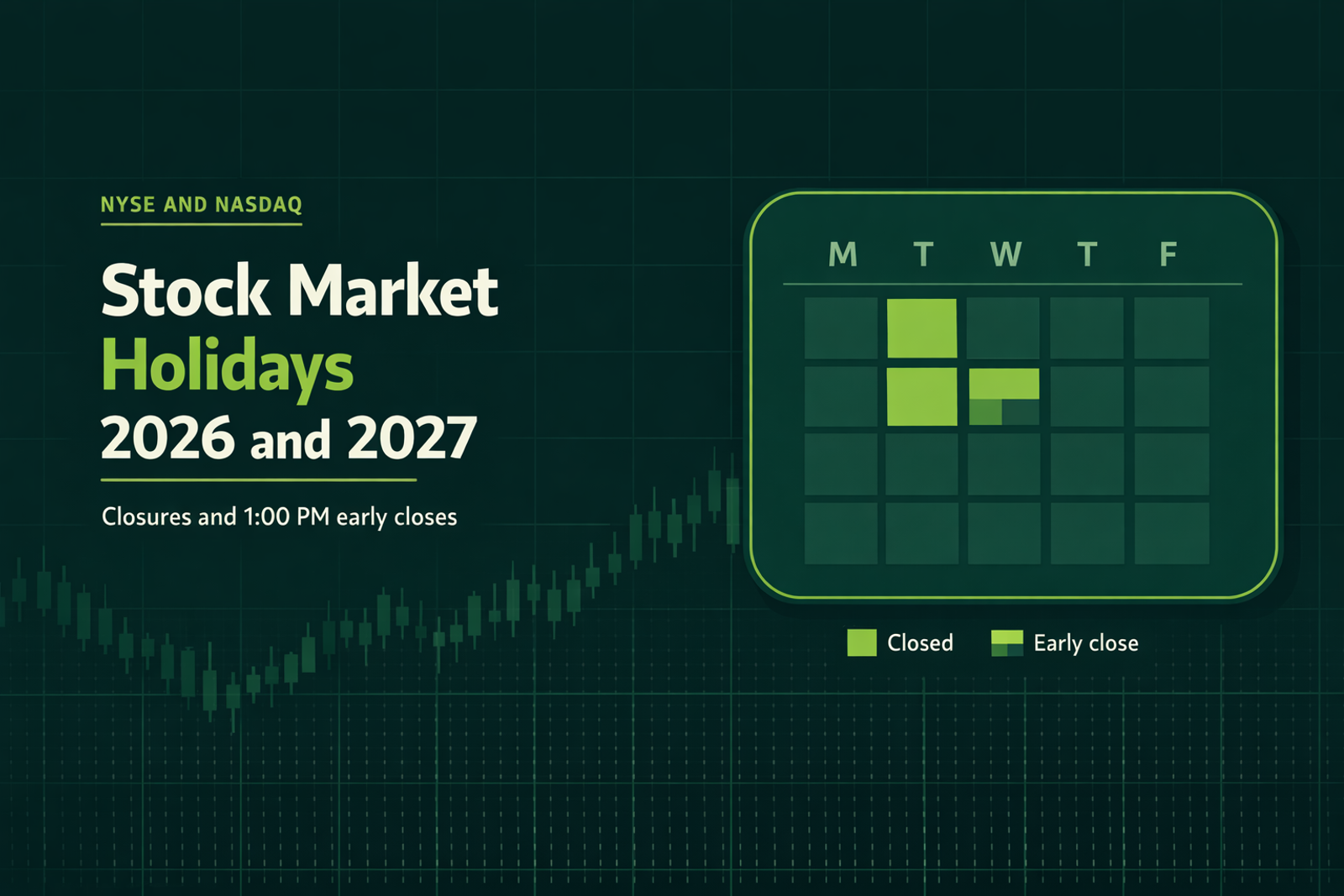 NYSE AND NASDAQ

Stock Market
Holidays
2026 and 2027

Closures and 1:00 PM early closes

M T W T F

Closed
Early close